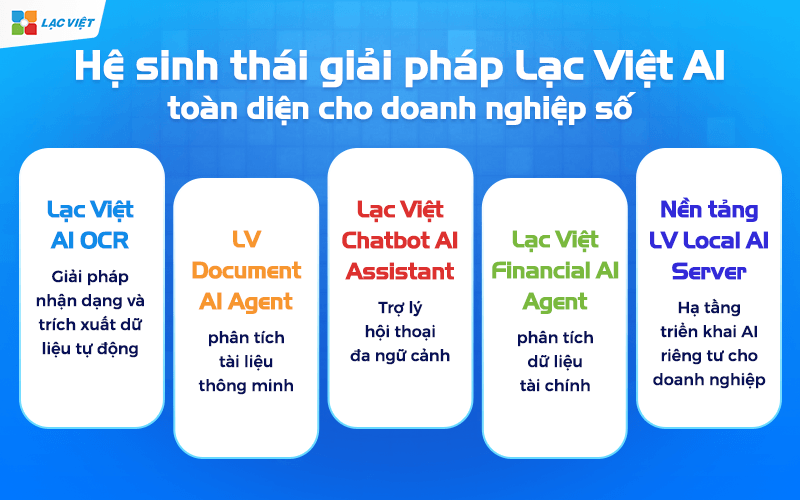 LẠC VIỆT

Hệ sinh thái giải pháp Lạc Việt AI toàn diện cho doanh nghiệp số

Lạc Việt AI OCR

Giải pháp nhận dạng và trích xuất dữ liệu tự động

LV Document AI Agent

phân tích tài liệu thông minh

Lạc Việt Chatbot AI Assistant

Trợ lý hội thoại đa ngữ cảnh

Lạc Việt Financial AI Agent

phân tích dữ liệu tài chính

Nền tảng LV Local AI Server

Hạ tầng triển khai AI riêng tư cho doanh nghiệp